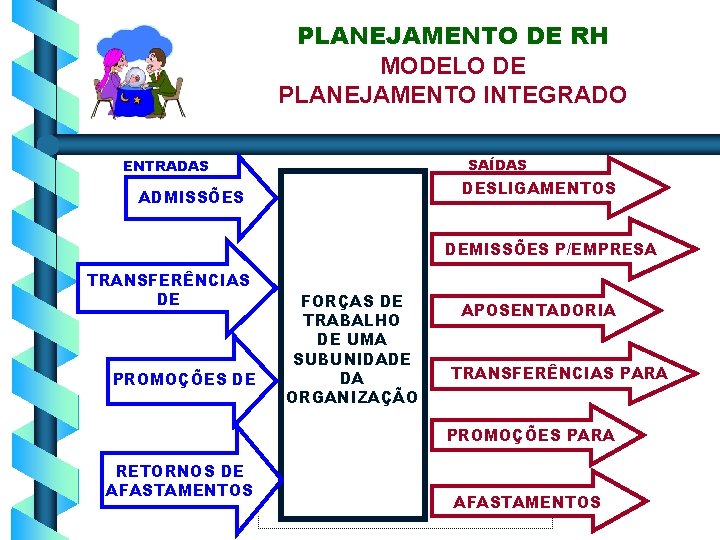 PLANEJAMENTO DE RH
MODELO DE
PLANEJAMENTO INTEGRADO

ENTRADAS

ADMISSÕES

TRANSFERÊNCIAS DE

PROMOÇÕES DE

RETORNOS DE AFASTAMENTOS

FORÇAS DE TRABALHO DE UMA SUBUNIDADE DA ORGANIZAÇÃO

SAÍDAS

DESLIGAMENTOS

DEMISSÕES P/EMPRESA

APOSENTADORIA

TRANSFERÊNCIAS PARA

PROMOÇÕES PARA

AFASTAMENTOS